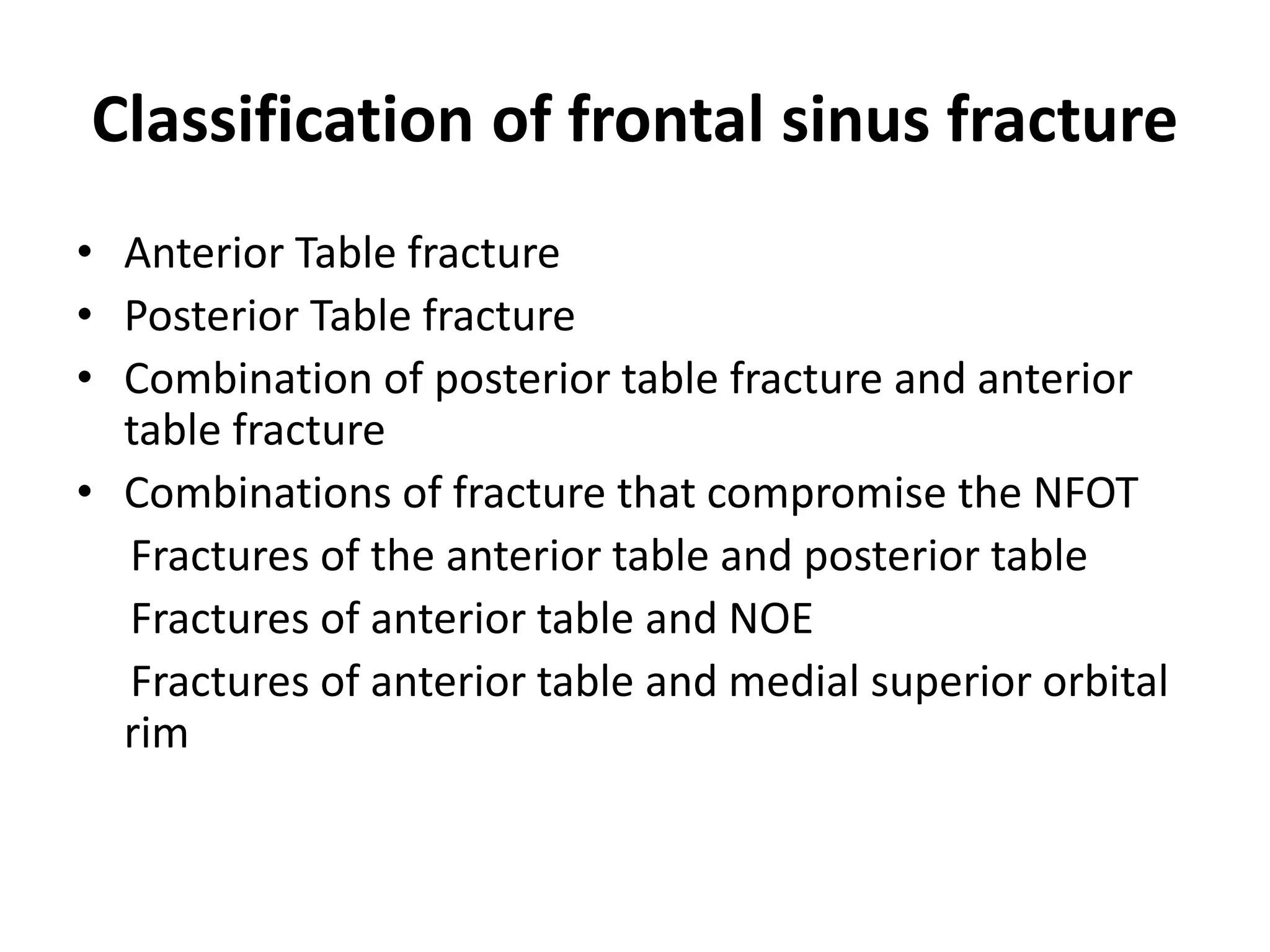 Classification of frontal sinus fracture

• Anterior Table fracture
• Posterior Table fracture
• Combination of posterior table fracture and anterior table fracture
• Combinations of fracture that compromise the NFOT

Fractures of the anterior table and posterior table

Fractures of anterior table and NOE

Fractures of anterior table and medial superior orbital rim